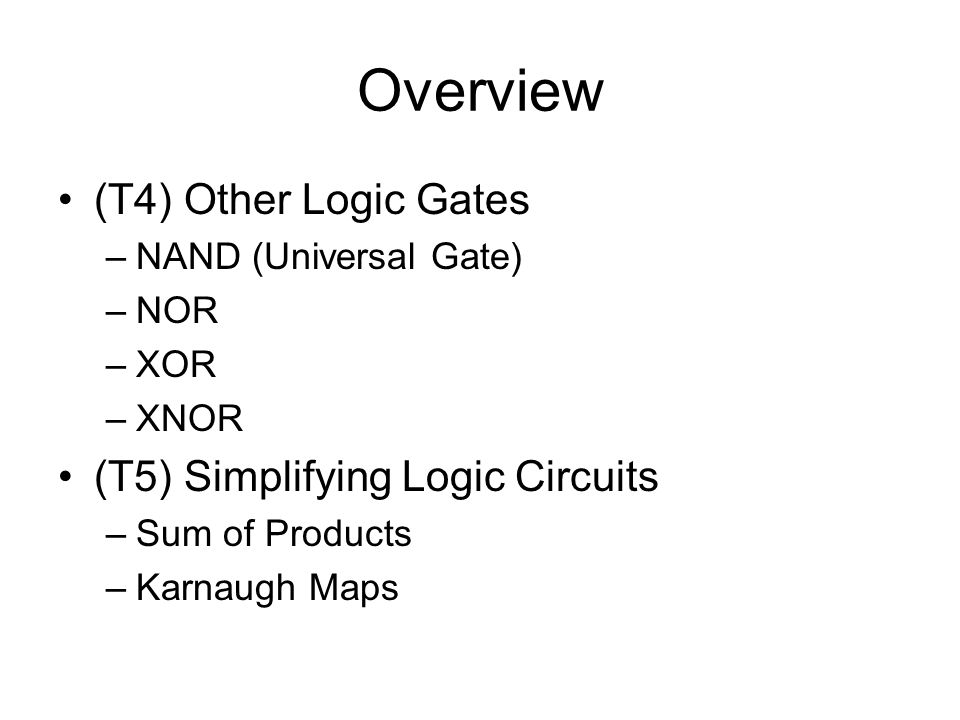 Overview

• (T4) Other Logic Gates
– NAND (Universal Gate)
– NOR
– XOR
– XNOR

• (T5) Simplifying Logic Circuits
– Sum of Products
– Karnaugh Maps